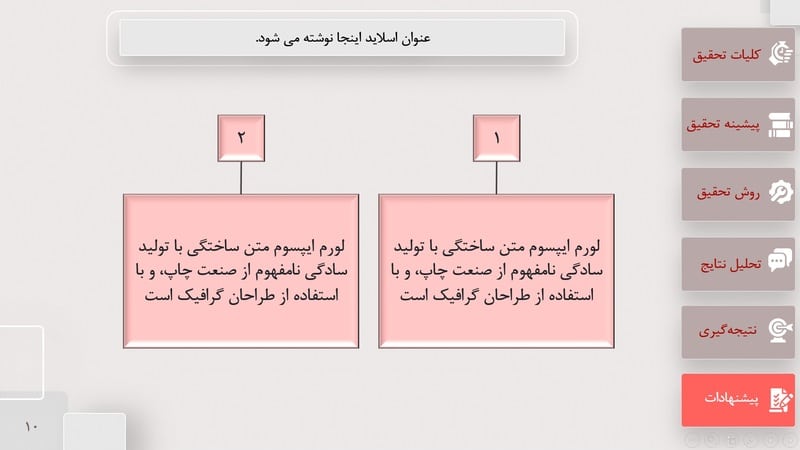 عنوان اسلاید اینجا نوشته می شود.

کلیات تحقیق

پیشینه تحقیق

روش تحقیق

تحلیل نتایج

نتیجه‌گیری

پیشنهادات

۱

لورم ایپسوم متن ساختگی با تولید سادگی نامفهوم از صنعت چاپ، و با استفاده از طراحان گرافیک است

۲

لورم ایپسوم متن ساختگی با تولید سادگی نامفهوم از صنعت چاپ، و با استفاده از طراحان گرافیک است

۱۰